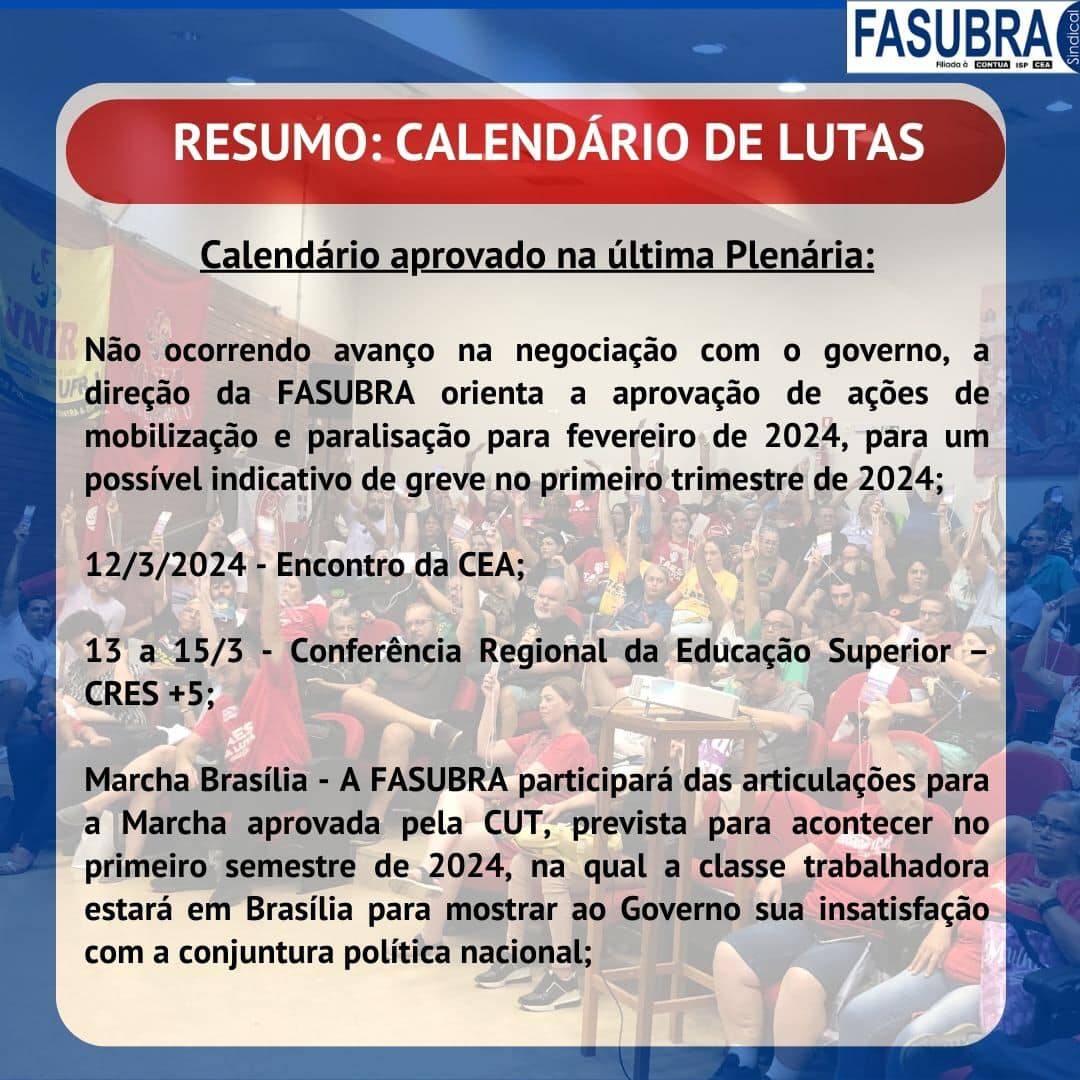 FASUBRA Sindical
Filiada à CONTUA ISP CEA

RESUMO: CALENDÁRIO DE LUTAS

Calendário aprovado na última Plenária:

Não ocorrendo avanço na negociação com o governo, a direção da FASUBRA orienta a aprovação de ações de mobilização e paralisação para fevereiro de 2024, para um possível indicativo de greve no primeiro trimestre de 2024;

12/3/2024 - Encontro da CEA;

13 a 15/3 - Conferência Regional da Educação Superior – CRES +5;

Marcha Brasília - A FASUBRA participará das articulações para a Marcha aprovada pela CUT, prevista para acontecer no primeiro semestre de 2024, na qual a classe trabalhadora estará em Brasília para mostrar ao Governo sua insatisfação com a conjuntura política nacional;